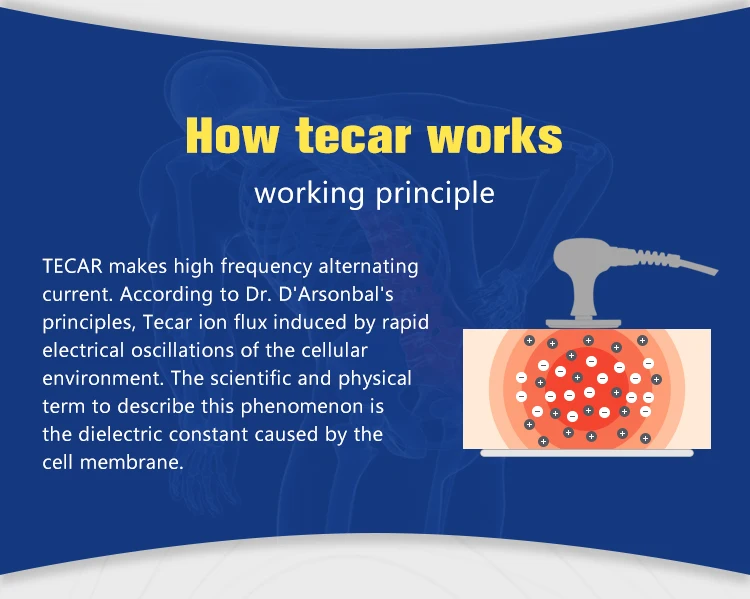 How tecar works

working principle

TECAR makes high frequency alternating current. According to Dr. D'Arsonbal's principles, Tecar ion flux induced by rapid electrical oscillations of the cellular environment. The scientific and physical term to describe this phenomenon is the dielectric constant caused by the cell membrane.